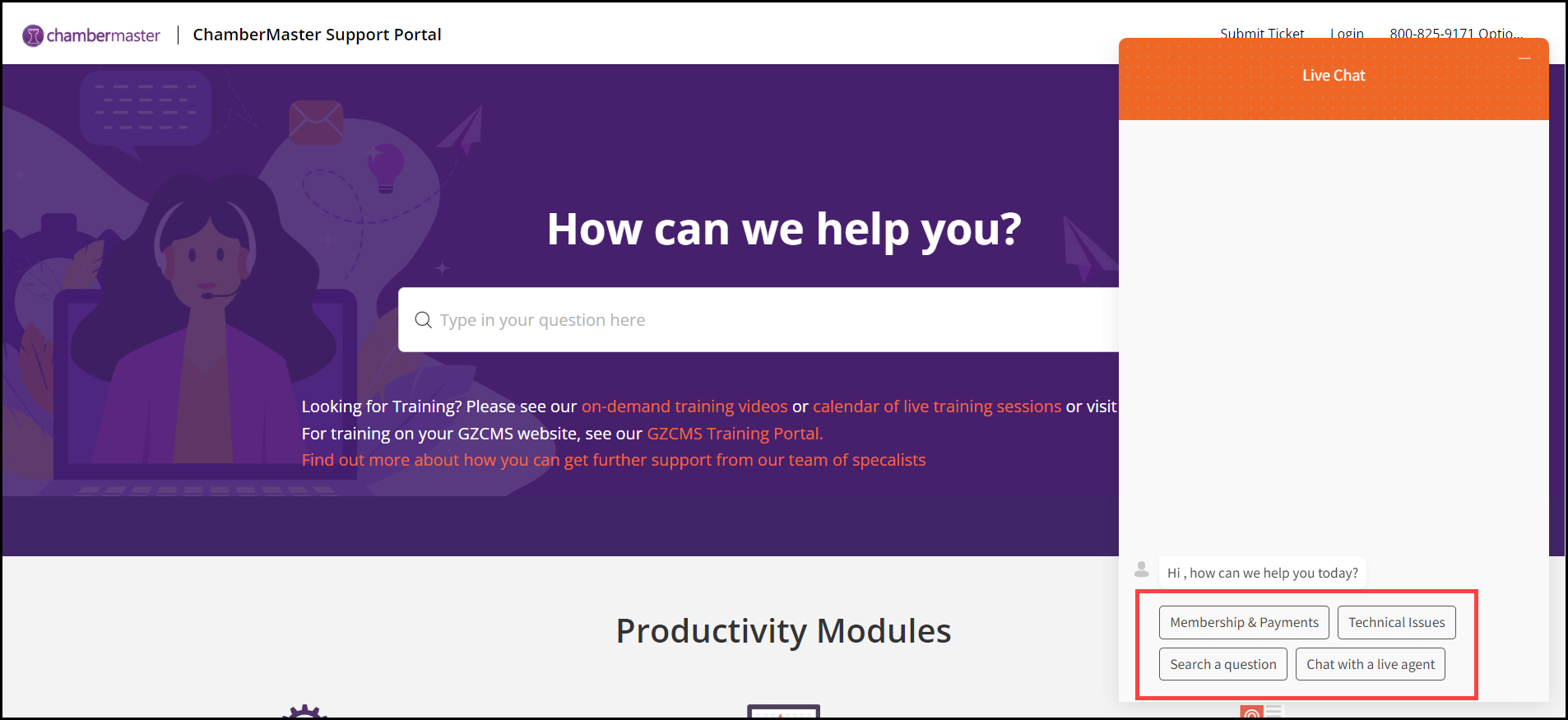 chambermaster | ChamberMaster Support Portal

Submit Ticket Login 800-825-9171 Optio...

Live Chat

How can we help you?

Type in your question here

Looking for Training? Please see our on-demand training videos or calendar of live training sessions or visit
For training on your GZCMS website, see our GZCMS Training Portal.
Find out more about how you can get further support from our team of specalists

Hi , how can we help you today?

Membership & Payments
Technical Issues
Search a question
Chat with a live agent

Productivity Modules